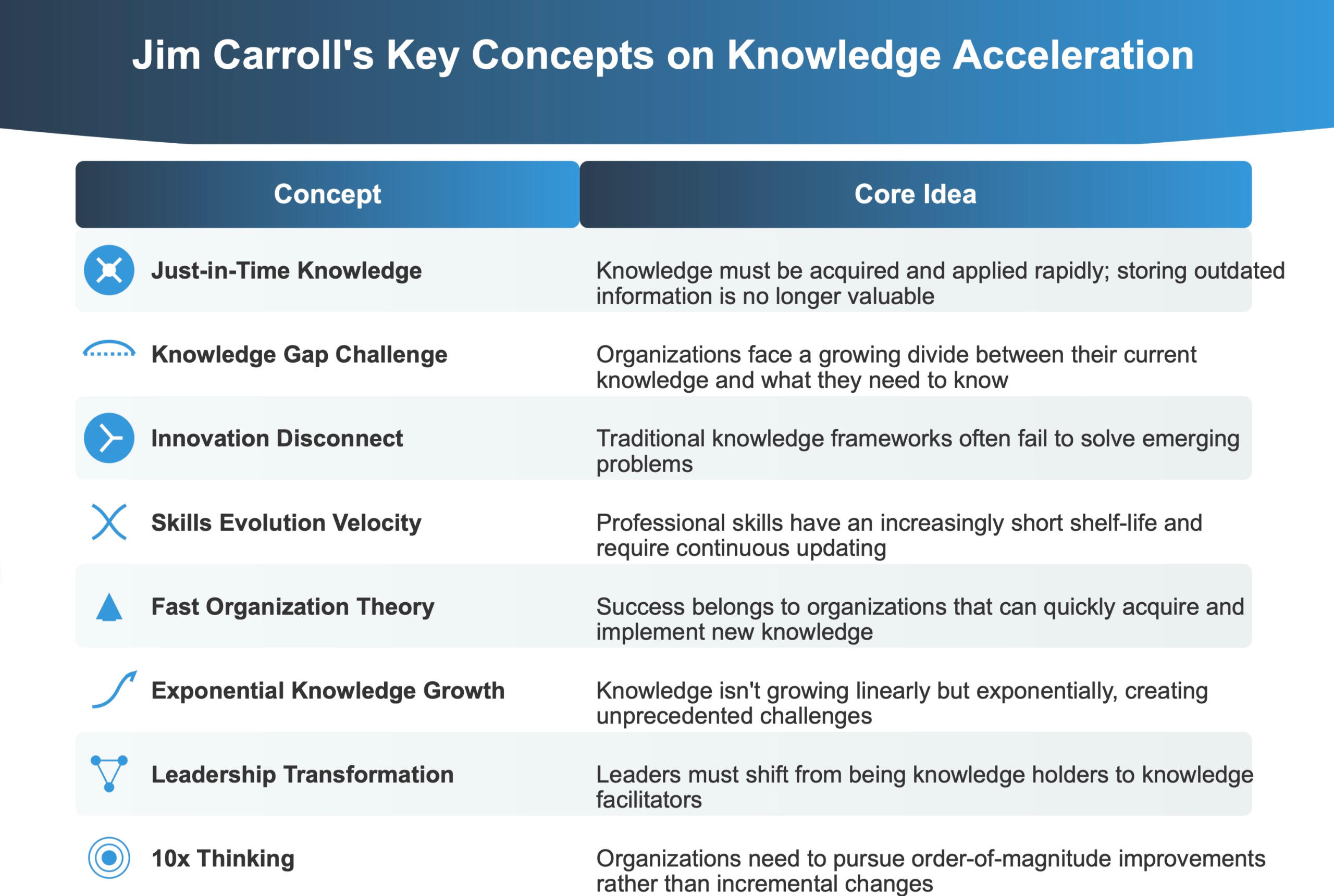 Jim Carroll's Key Concepts on Knowledge Acceleration

| Concept | Core Idea |
|---|---|
| Just-in-Time Knowledge | Knowledge must be acquired and applied rapidly; storing outdated information is no longer valuable |
| Knowledge Gap Challenge | Organizations face a growing divide between their current knowledge and what they need to know |
| Innovation Disconnect | Traditional knowledge frameworks often fail to solve emerging problems |
| Skills Evolution Velocity | Professional skills have an increasingly short shelf-life and require continuous updating |
| Fast Organization Theory | Success belongs to organizations that can quickly acquire and implement new knowledge |
| Exponential Knowledge Growth | Knowledge isn't growing linearly but exponentially, creating unprecedented challenges |
| Leadership Transformation | Leaders must shift from being knowledge holders to knowledge facilitators |
| 10x Thinking | Organizations need to pursue order-of-magnitude improvements rather than incremental changes |